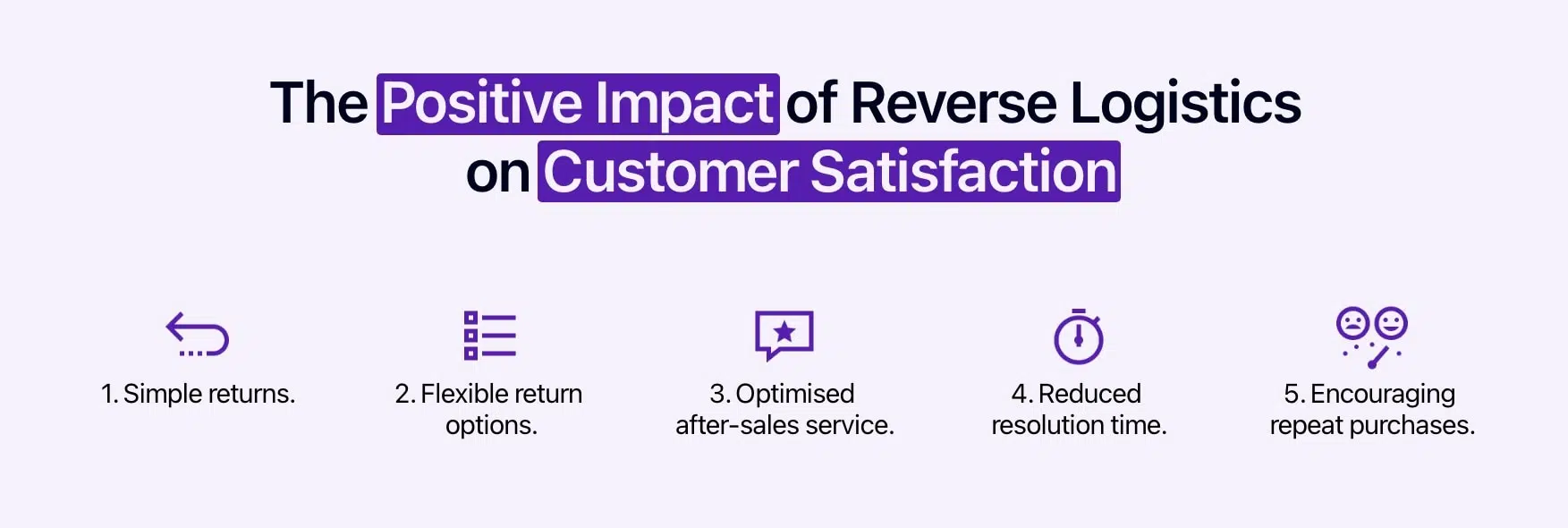 The Positive Impact of Reverse Logistics on Customer Satisfaction

1. Simple returns.

2. Flexible return options.

3. Optimised after-sales service.

4. Reduced resolution time.

5. Encouraging repeat purchases.